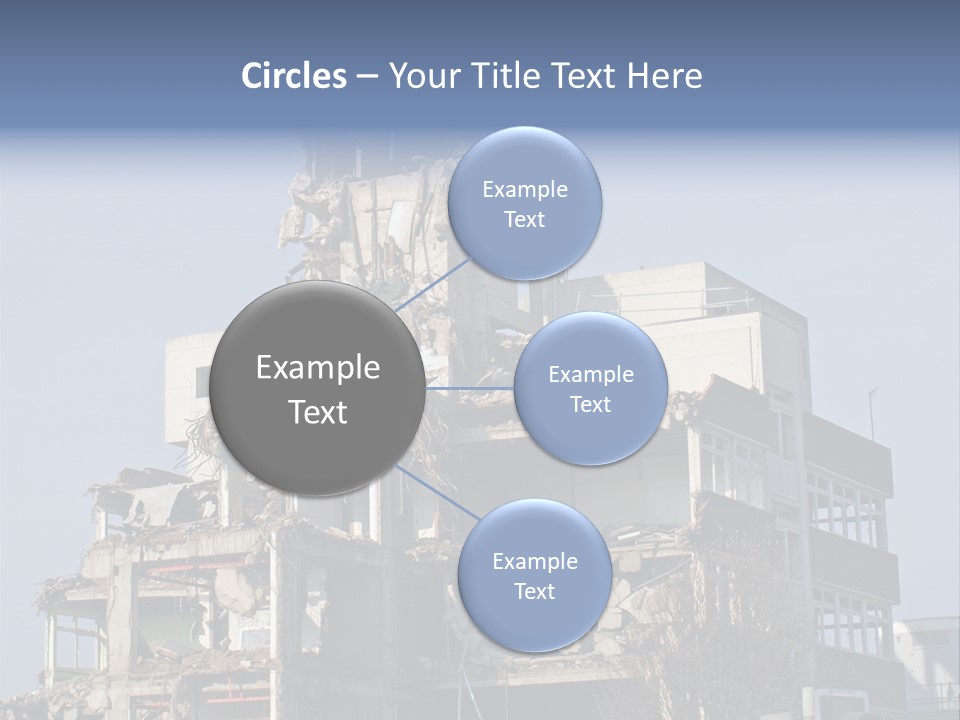 Circles – Your Title Text Here

Example Text

Example Text

Example Text

Example Text